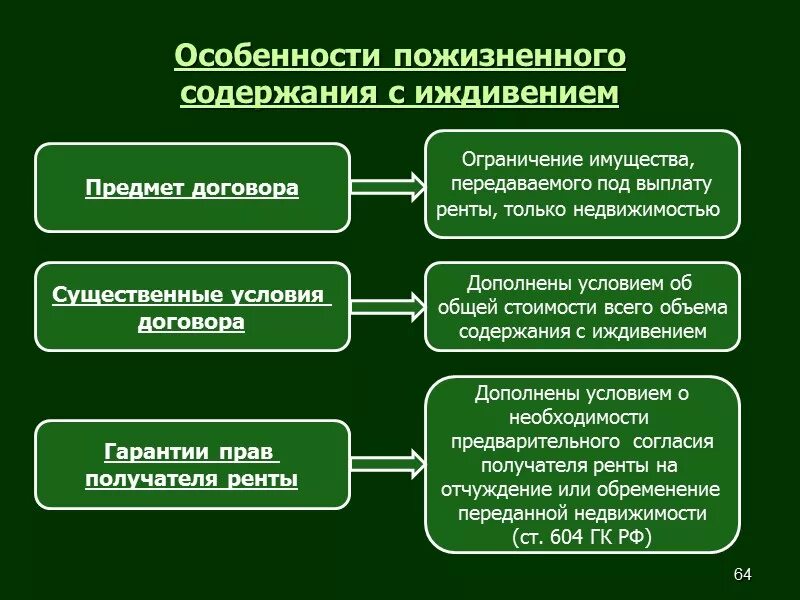 Особенности пожизненного содержания с иждивением

Предмет договора

Ограничение имущества, передаваемого под выплату ренты, только недвижимостью

Существенные условия договора

Дополнены условием об общей стоимости всего объема содержания с иждивением

Гарантии прав получателя ренты

Дополнены условием о необходимости предварительного согласия получателя ренты на отчуждение или обременение переданной недвижимости (ст. 604 ГК РФ)

64